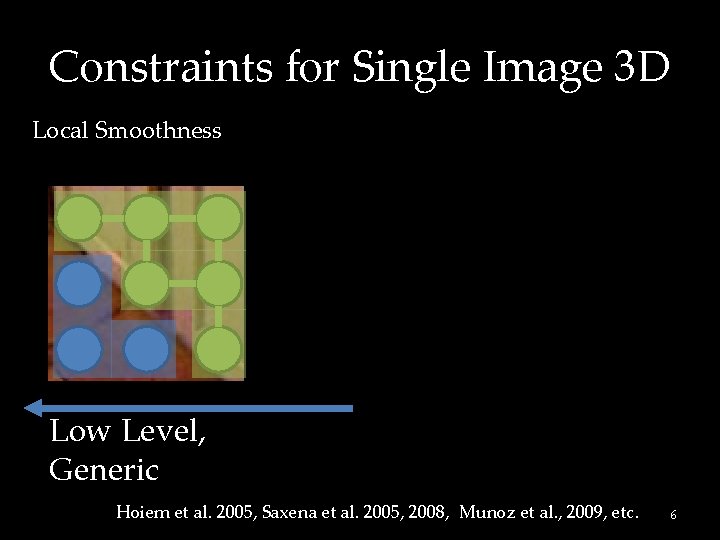 Constraints for Single Image 3D

Local Smoothness

Low Level,
Generic

Hoiem et al. 2005, Saxena et al. 2005, 2008, Munoz et al., 2009, etc.

6